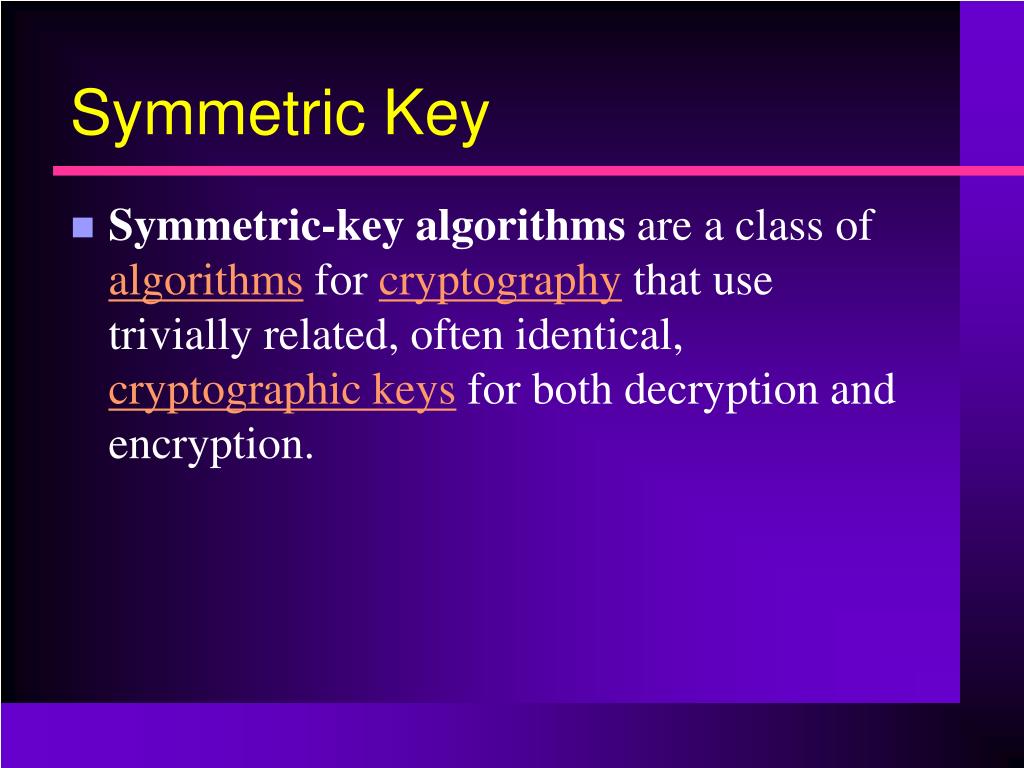 Symmetric Key

Symmetric-key algorithms are a class of algorithms for cryptography that use trivially related, often identical, cryptographic keys for both decryption and encryption.